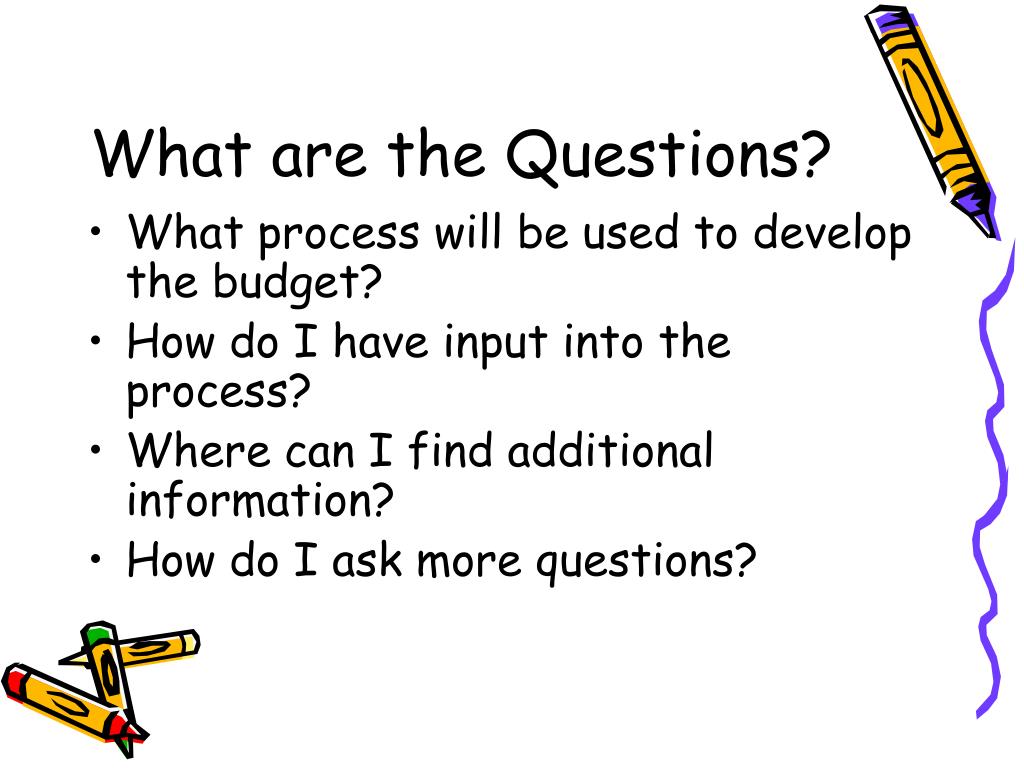 What are the Questions?

• What process will be used to develop the budget?
• How do I have input into the process?
• Where can I find additional information?
• How do I ask more questions?